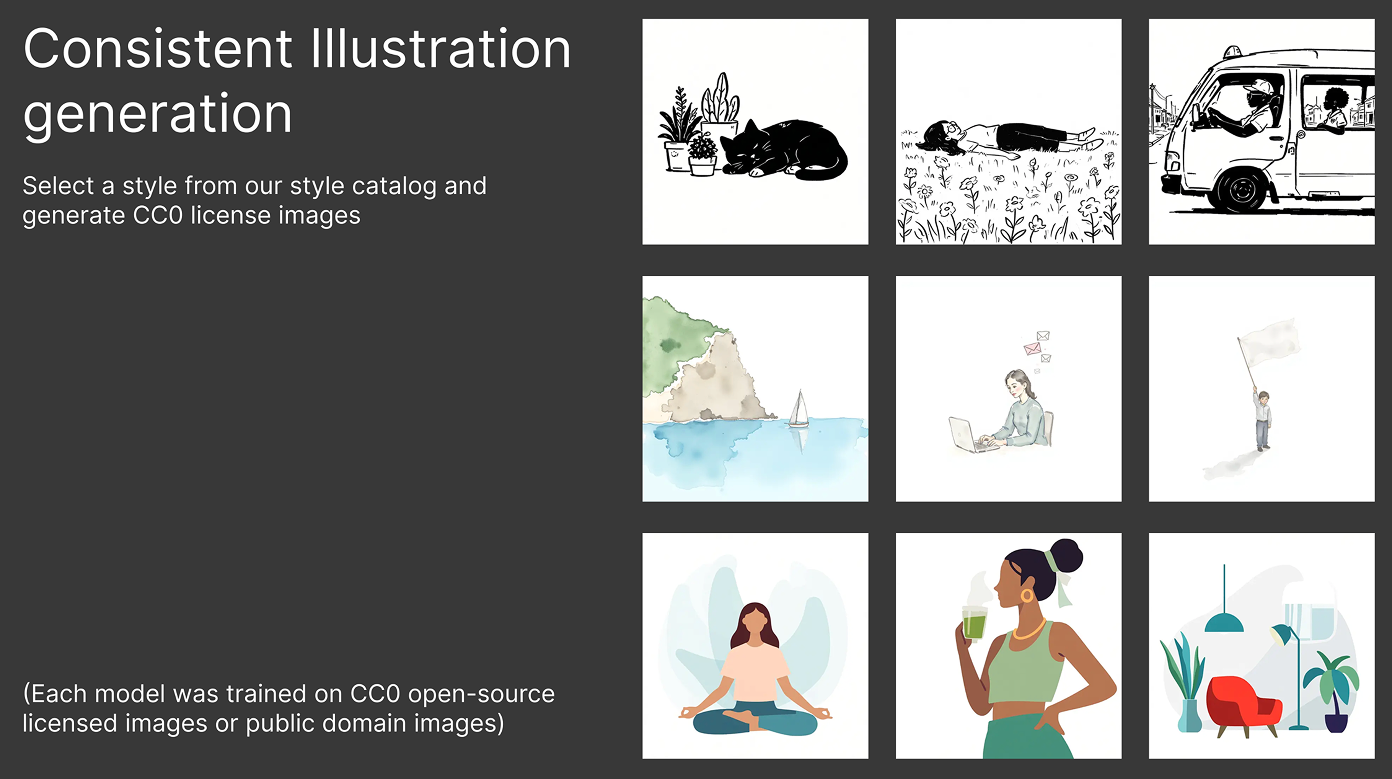 Consistent Illustration generation

Select a style from our style catalog and generate CC0 license images

(Each model was trained on CC0 open-source licensed images or public domain images)